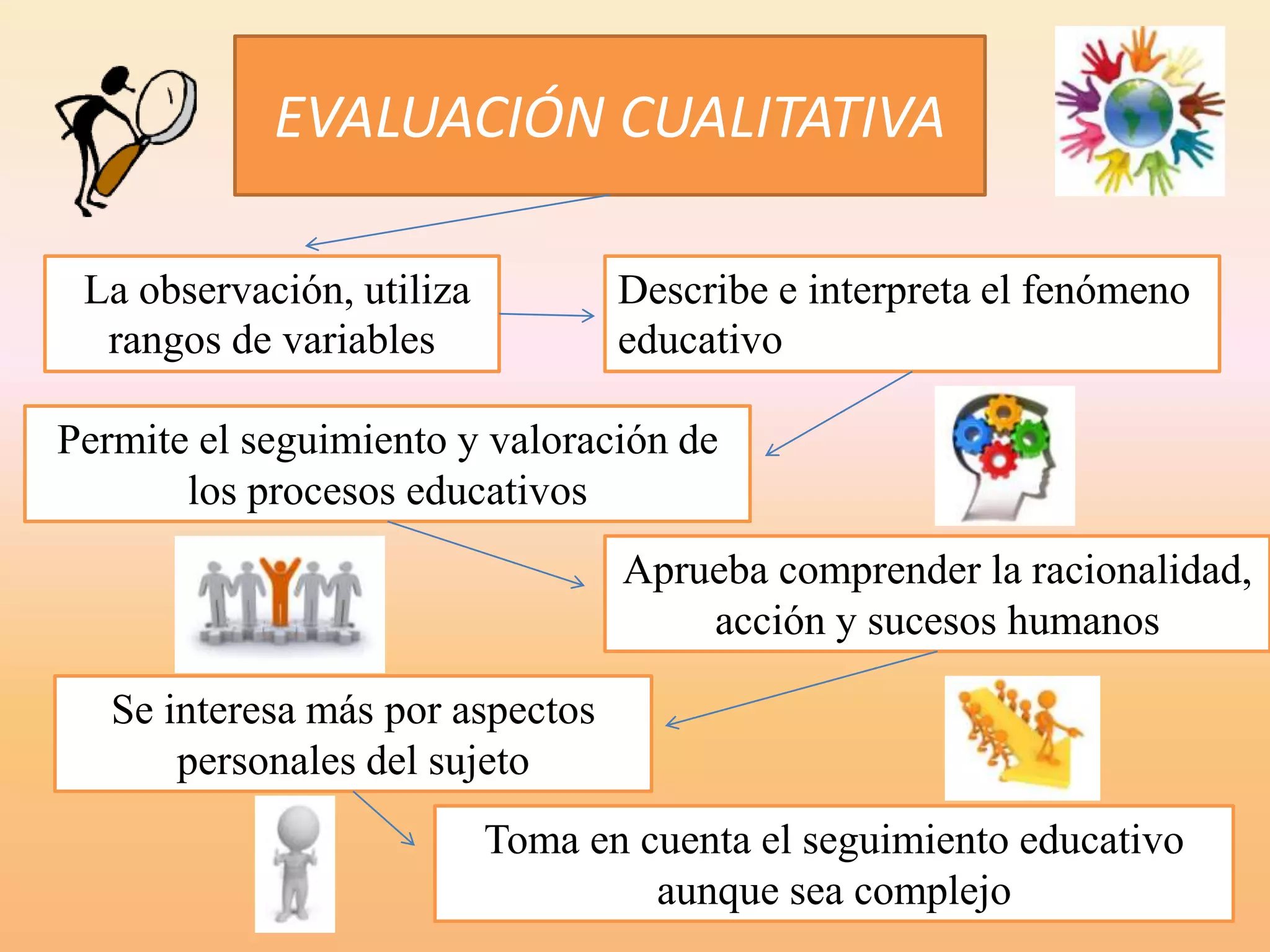 EVALUACIÓN CUALITATIVA

La observación, utiliza rangos de variables

Describe e interpreta el fenómeno educativo

Permite el seguimiento y valoración de los procesos educativos

Aprueba comprender la racionalidad, acción y sucesos humanos

Se interesa más por aspectos personales del sujeto

Toma en cuenta el seguimiento educativo aunque sea complejo